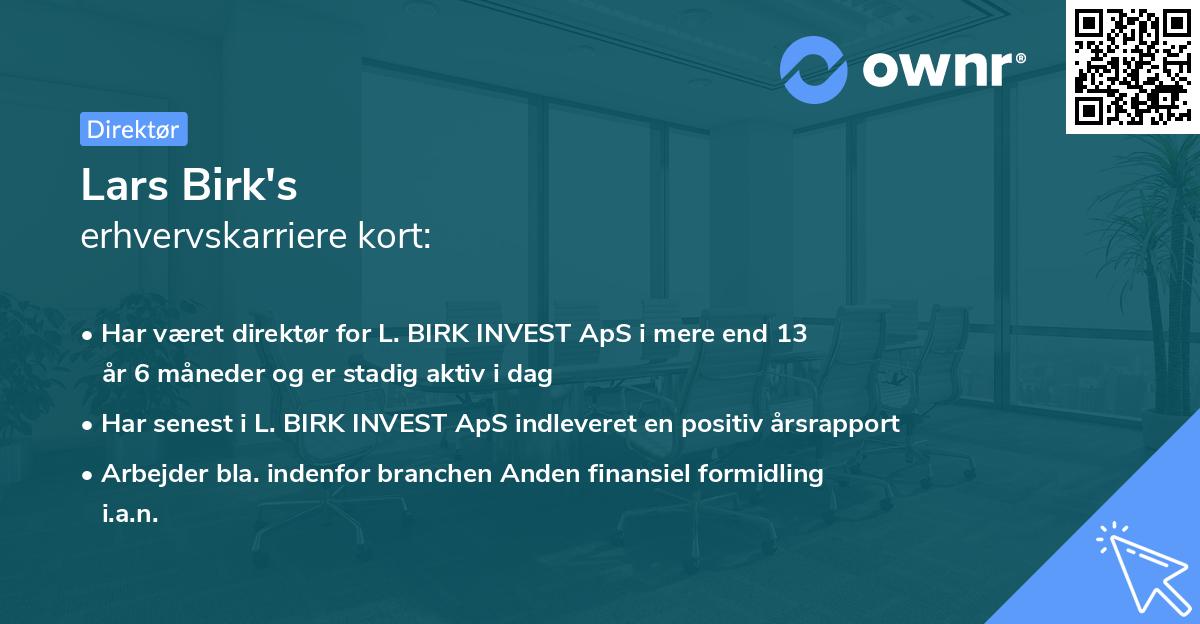 ownr®

Direktør

Lars Birk's
erhvervskarriere kort:

• Har været direktør for L. BIRK INVEST ApS i mere end 13 år 6 måneder og er stadig aktiv i dag
• Har senest i L. BIRK INVEST ApS indleveret en positiv årsrapport
• Arbejder bla. indenfor branchen Anden finansiel formidling i.a.n.